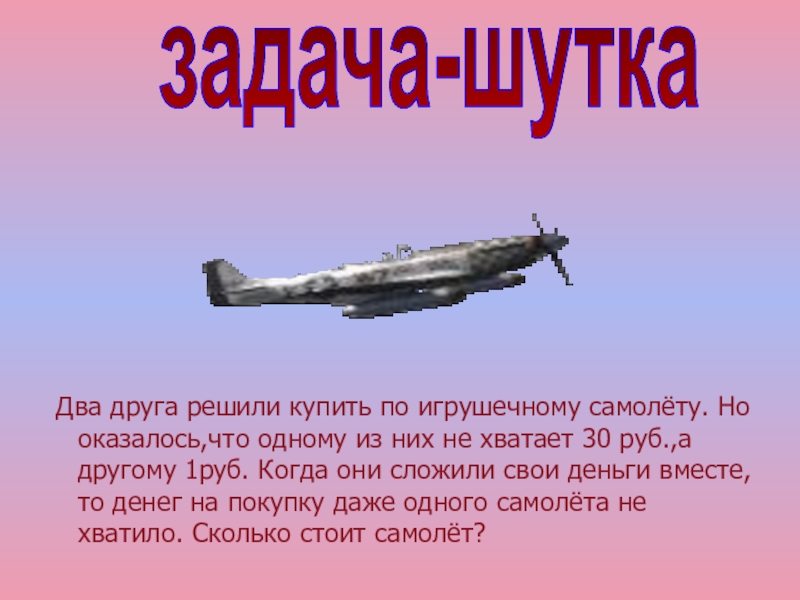 задача-шутка

Два друга решили купить по игрушечному самолёту. Но оказалось,что одному из них не хватает 30 руб.,а другому 1руб. Когда они сложили свои деньги вместе, то денег на покупку даже одного самолёта не хватило. Сколько стоит самолёт?